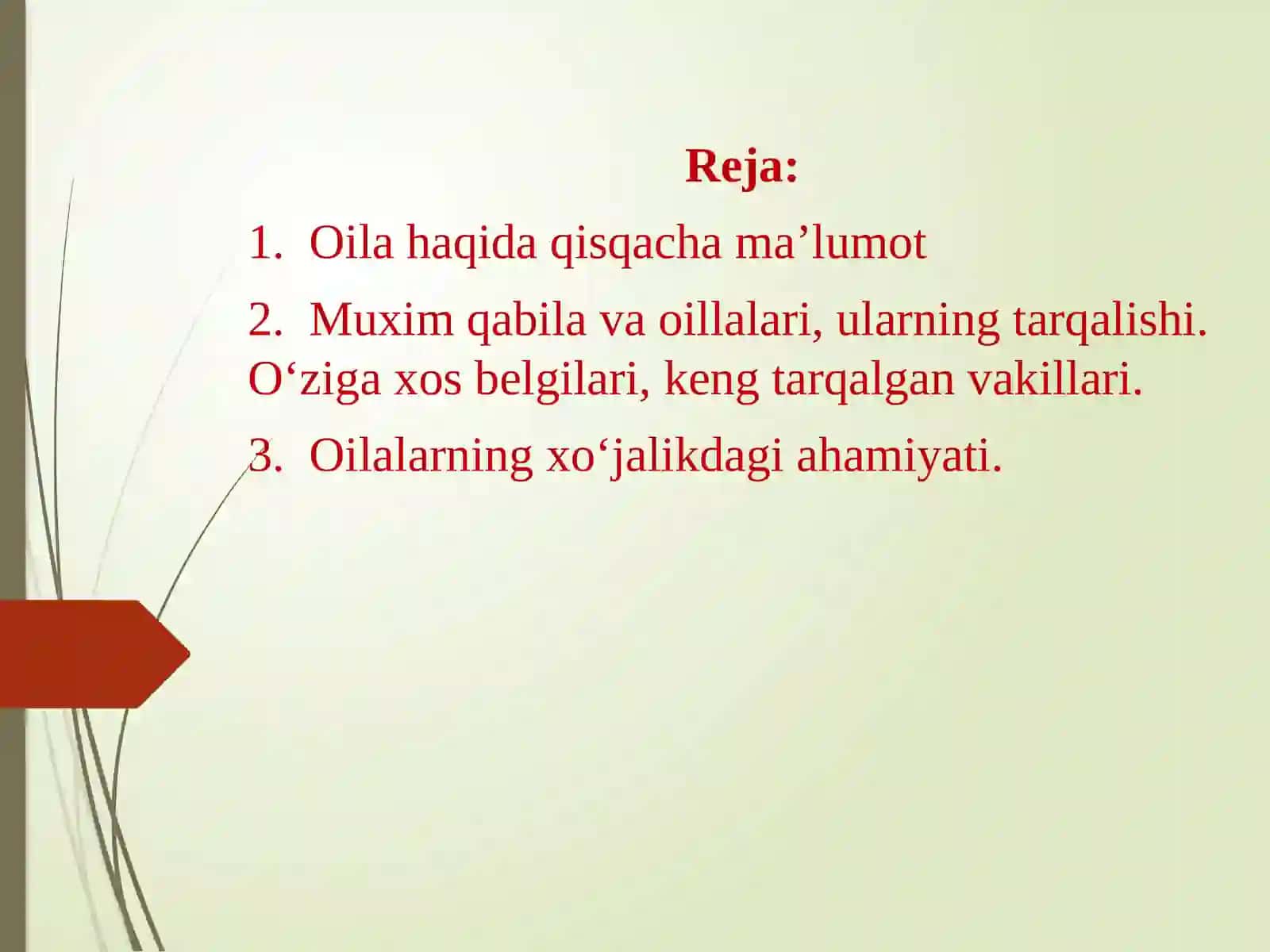 Reja:

1. Oila haqida qisqacha ma’lumot

2. Muxim qabila va oillalari, ularning tarqalishi. O‘ziga xos belgilari, keng tarqalgan vakillari.

3. Oilalarning xo‘jalikdagi ahamiyati.